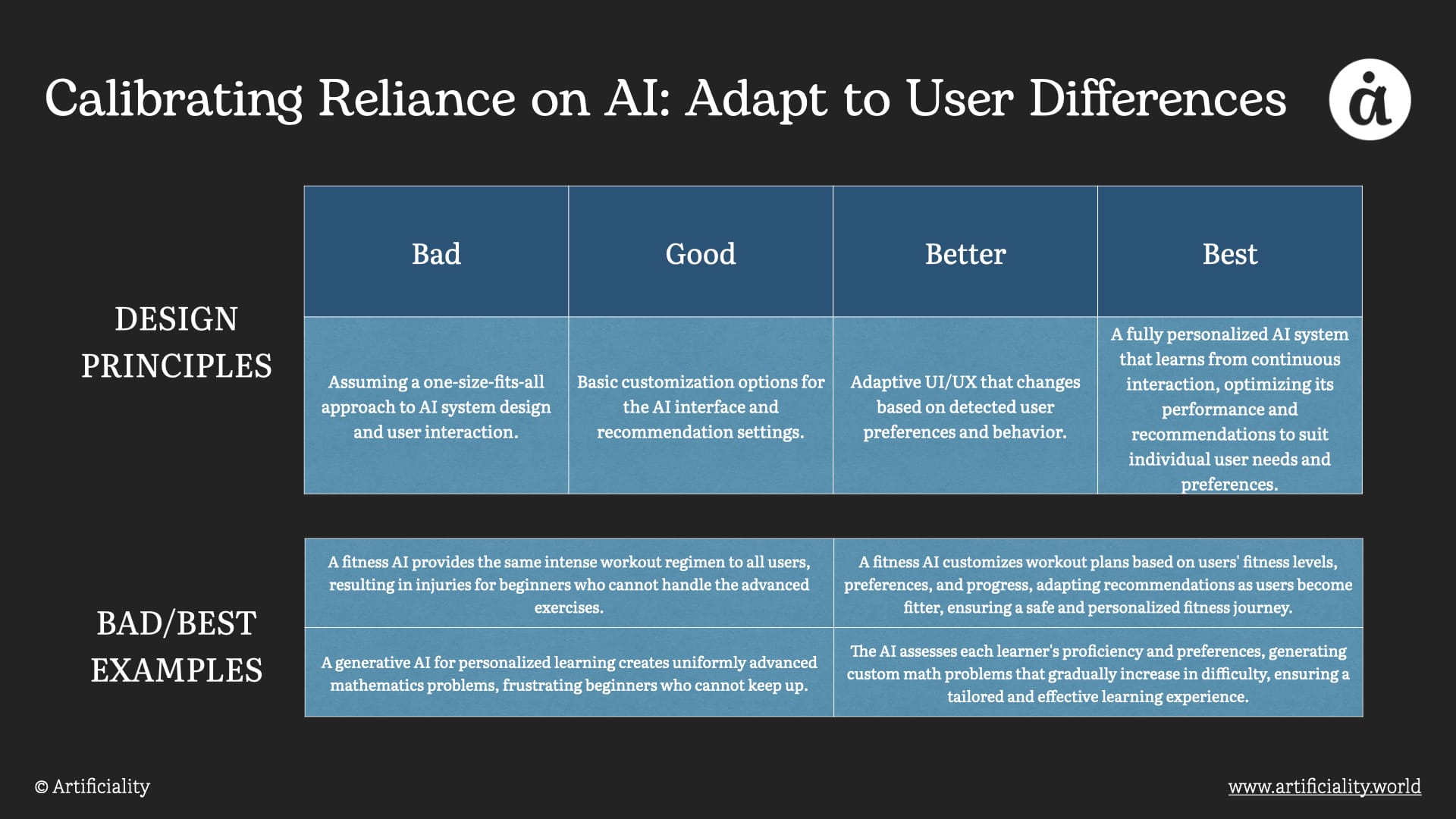 Calibrating Reliance on AI: Adapt to User Differences

DESIGN PRINCIPLES

| Bad | Good | Better | Best |
|---|---|---|---|
| Assuming a one-size-fits-all approach to AI system design and user interaction. | Basic customization options for the AI interface and recommendation settings. | Adaptive UI/UX that changes based on detected user preferences and behavior. | A fully personalized AI system that learns from continuous interaction, optimizing its performance and recommendations to suit individual user needs and preferences. |

BAD/BEST EXAMPLES

| | |
|---|---|
| A fitness AI provides the same intense workout regimen to all users, resulting in injuries for beginners who cannot handle the advanced exercises. | A fitness AI customizes workout plans based on users' fitness levels, preferences, and progress, adapting recommendations as users become fitter, ensuring a safe and personalized fitness journey. |
| A generative AI for personalized learning creates uniformly advanced mathematics problems, frustrating beginners who cannot keep up. | The AI assesses each learner's proficiency and preferences, generating custom math problems that gradually increase in difficulty, ensuring a tailored and effective learning experience. |

© Artificiality

www.artificiality.world